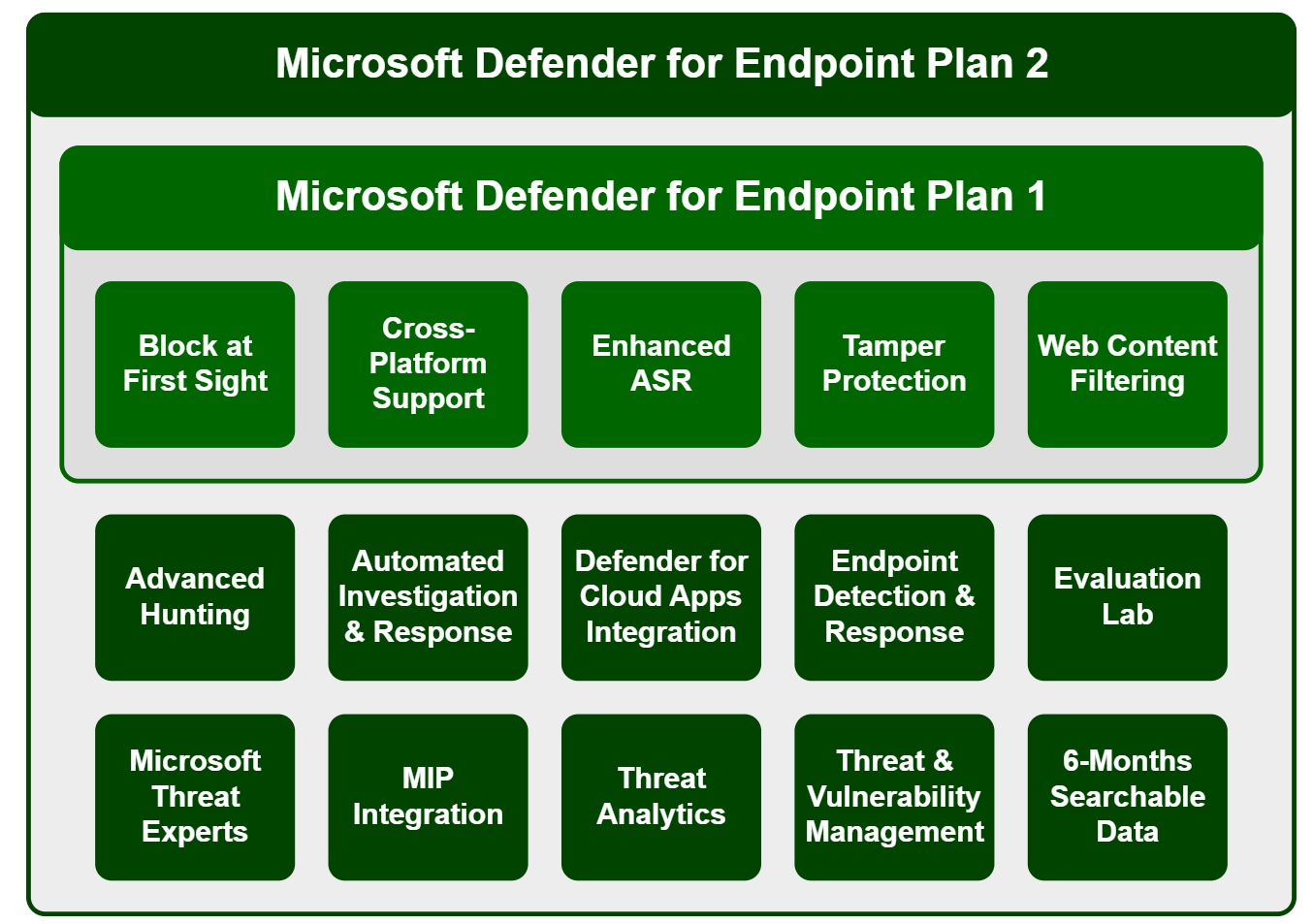 Microsoft Defender for Endpoint Plan 2

Microsoft Defender for Endpoint Plan 1

Block at First Sight

Cross-Platform Support

Enhanced ASR

Tamper Protection

Web Content Filtering

Advanced Hunting

Automated Investigation & Response

Defender for Cloud Apps Integration

Endpoint Detection & Response

Evaluation Lab

Microsoft Threat Experts

MIP Integration

Threat Analytics

Threat & Vulnerability Management

6-Months Searchable Data